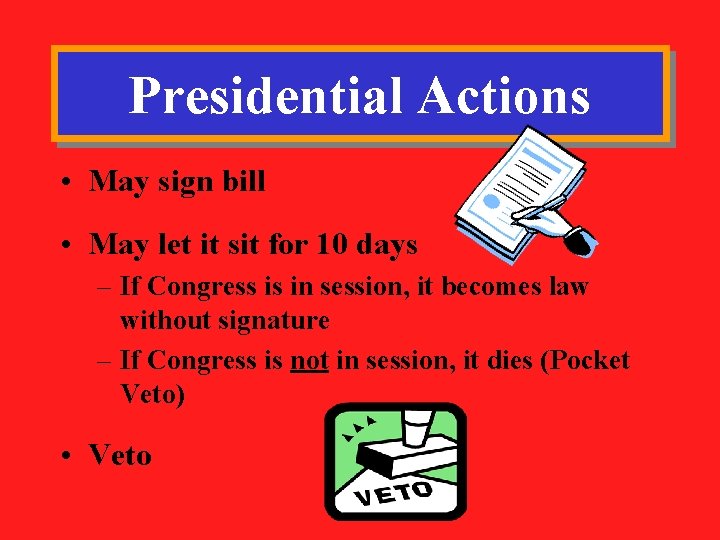 Presidential Actions

• May sign bill

• May let it sit for 10 days

– If Congress is in session, it becomes law without signature

– If Congress is not in session, it dies (Pocket Veto)

• Veto

VETO